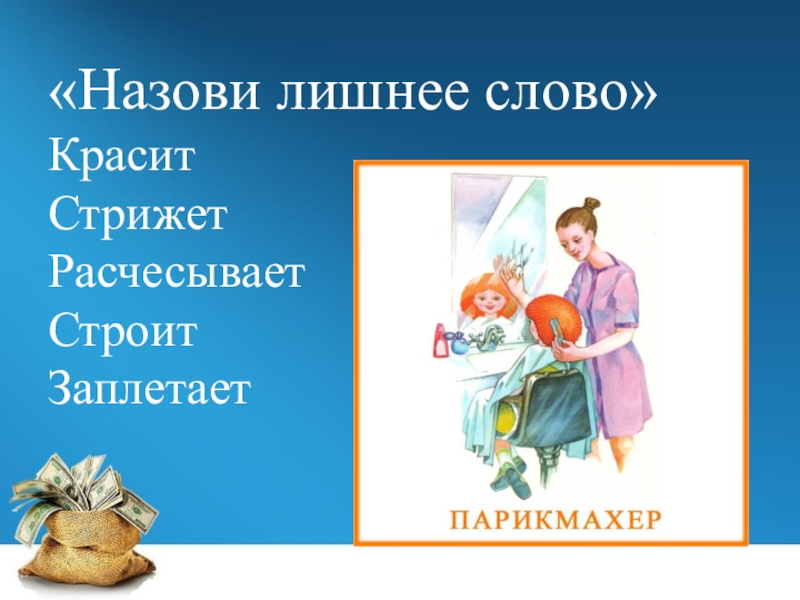 «Назови лишнее слово»

Красит
Стрижет
Расчесывает
Строит
Заплетает

ПАРИКМАХЕР